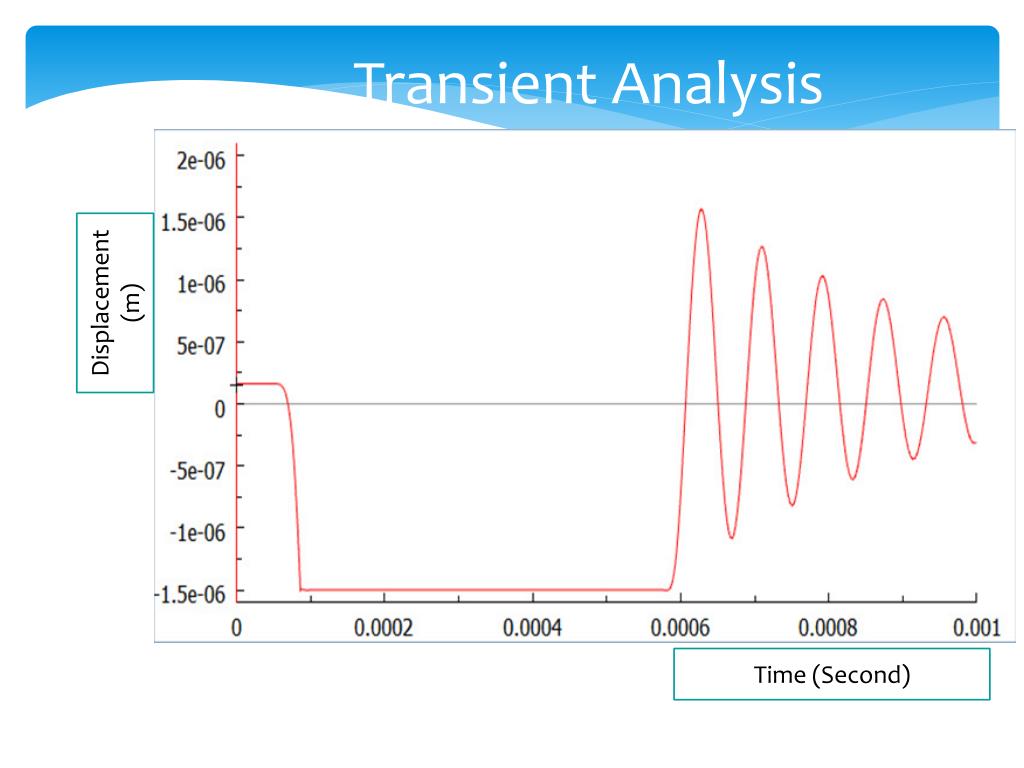 Transient Analysis

Displacement (m)

2e-06
1.5e-06
1e-06
5e-07
0
-5e-07
-1e-06
-1.5e-06

0
0.0002
0.0004
0.0006
0.0008
0.001

Time (Second)